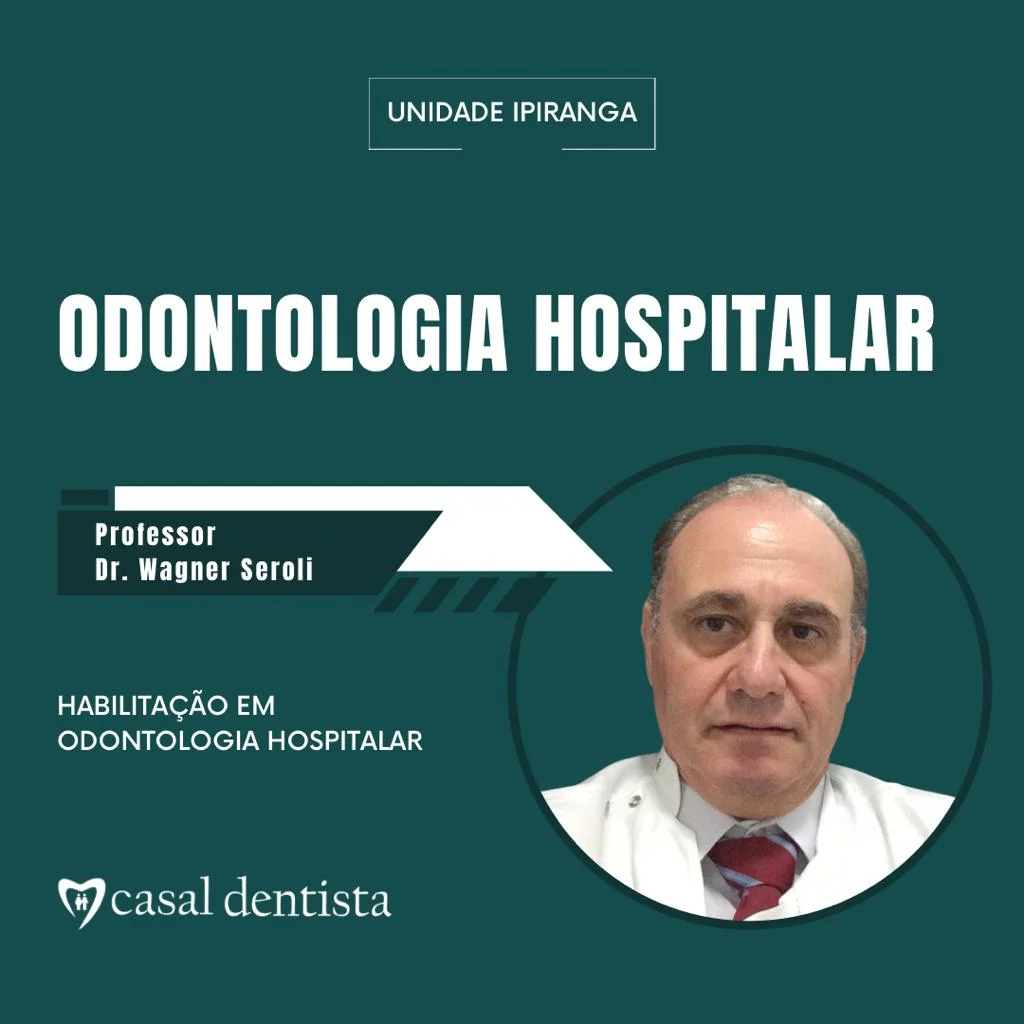 UNIDADE IPIRANGA

ODONTOLOGIA HOSPITALAR

Professor
Dr. Wagner Seroli

HABILITAÇÃO EM
ODONTOLOGIA HOSPITALAR

casal dentista